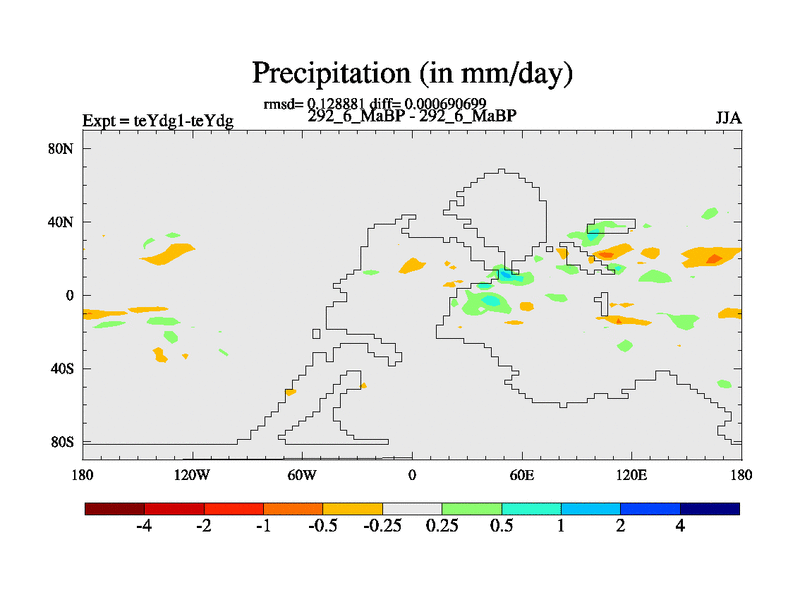 Precipitation (in mm/day)

rmsd= 0.128881 diff= 0.000690699
Expt = teYdg1-teYdg
292_6_MaBP - 292_6_MaBP
JJA

80N
40N
0
40S
80S

180
120W
60W
0
60E
120E
180

-4
-2
-1
-0.5
-0.25
0.25
0.5
1
2
4